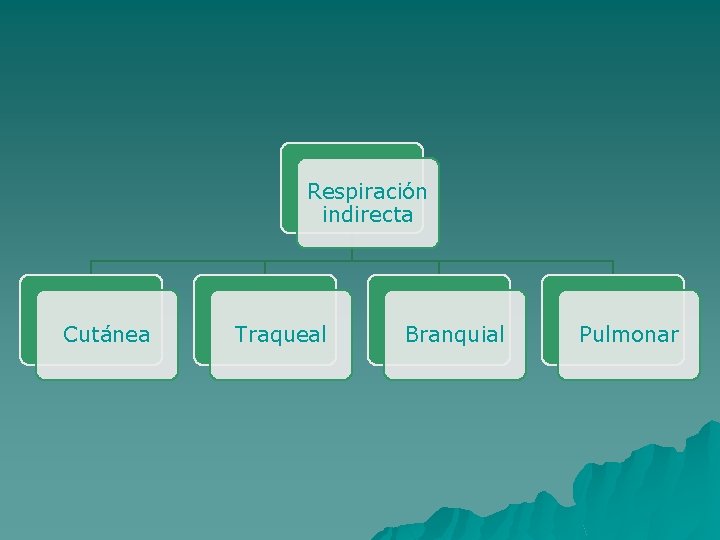 Respiración indirecta

Cutánea

Traqueal

Branquial

Pulmonar